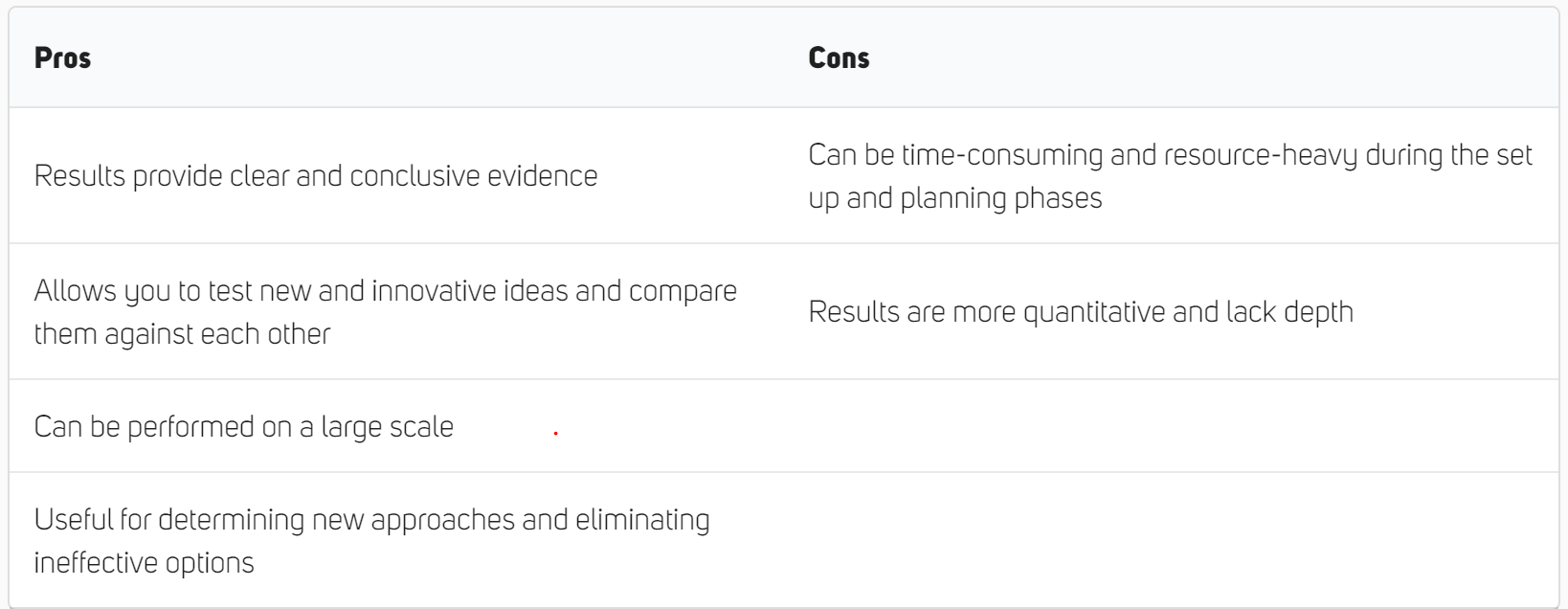 | Pros | Cons |
|---|---|
| Results provide clear and conclusive evidence | Can be time-consuming and resource-heavy during the set up and planning phases |
| Allows you to test new and innovative ideas and compare them against each other | Results are more quantitative and lack depth |
| Can be performed on a large scale | |
| Useful for determining new approaches and eliminating ineffective options | |